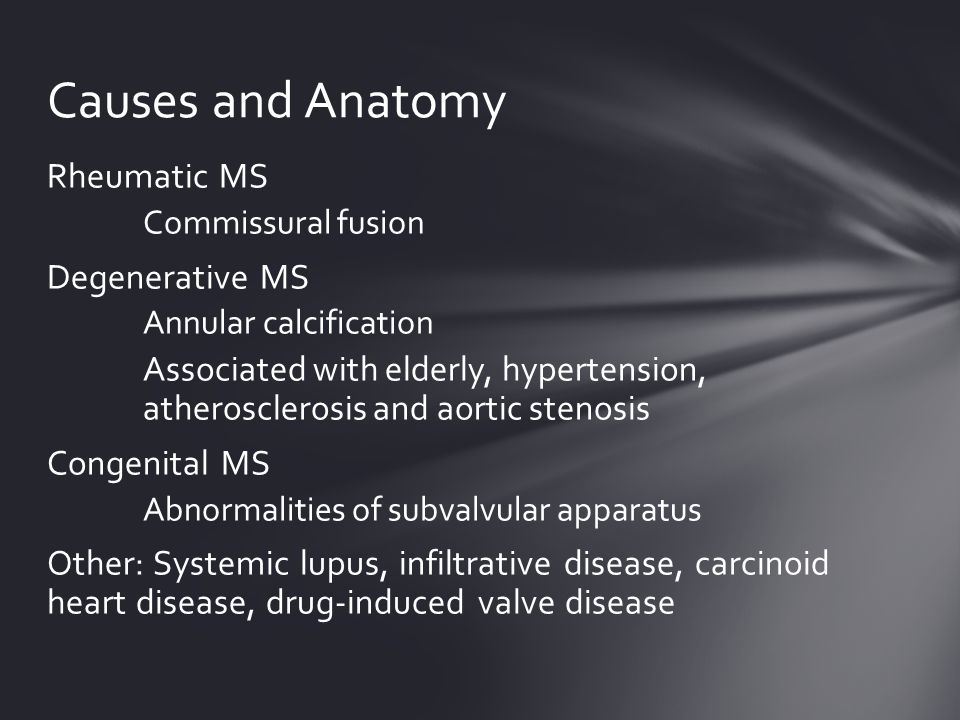 Causes and Anatomy

Rheumatic MS

Commissural fusion

Degenerative MS

Annular calcification

Associated with elderly, hypertension, atherosclerosis and aortic stenosis

Congenital MS

Abnormalities of subvalvular apparatus

Other: Systemic lupus, infiltrative disease, carcinoid heart disease, drug-induced valve disease